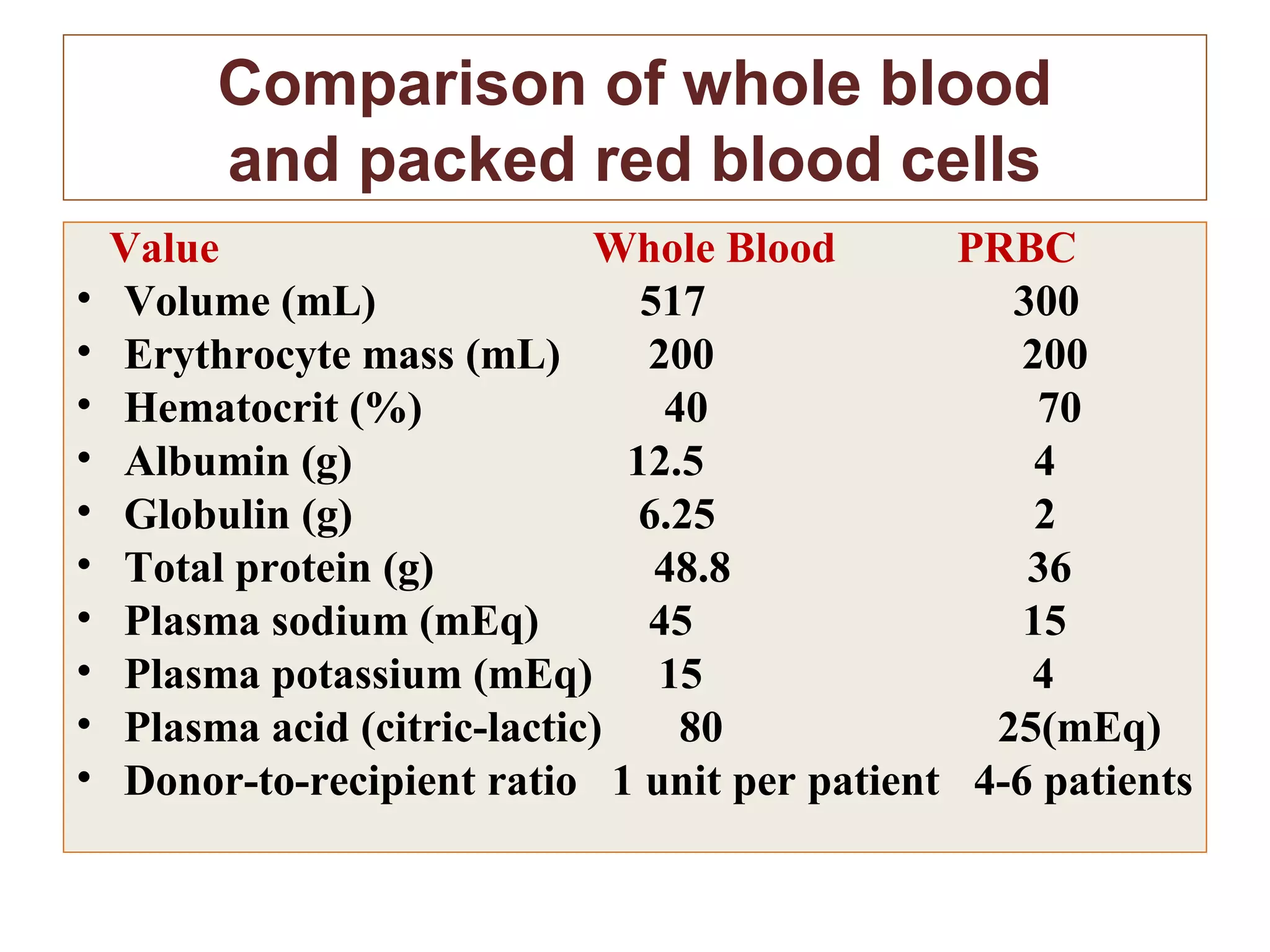 Comparison of whole blood and packed red blood cells

| Value | Whole Blood | PRBC |
|---|---|---|
| • Volume (mL) | 517 | 300 |
| • Erythrocyte mass (mL) | 200 | 200 |
| • Hematocrit (%) | 40 | 70 |
| • Albumin (g) | 12.5 | 4 |
| • Globulin (g) | 6.25 | 2 |
| • Total protein (g) | 48.8 | 36 |
| • Plasma sodium (mEq) | 45 | 15 |
| • Plasma potassium (mEq) | 15 | 4 |
| • Plasma acid (citric-lactic) | 80 | 25(mEq) |
| • Donor-to-recipient ratio | 1 unit per patient | 4-6 patients |